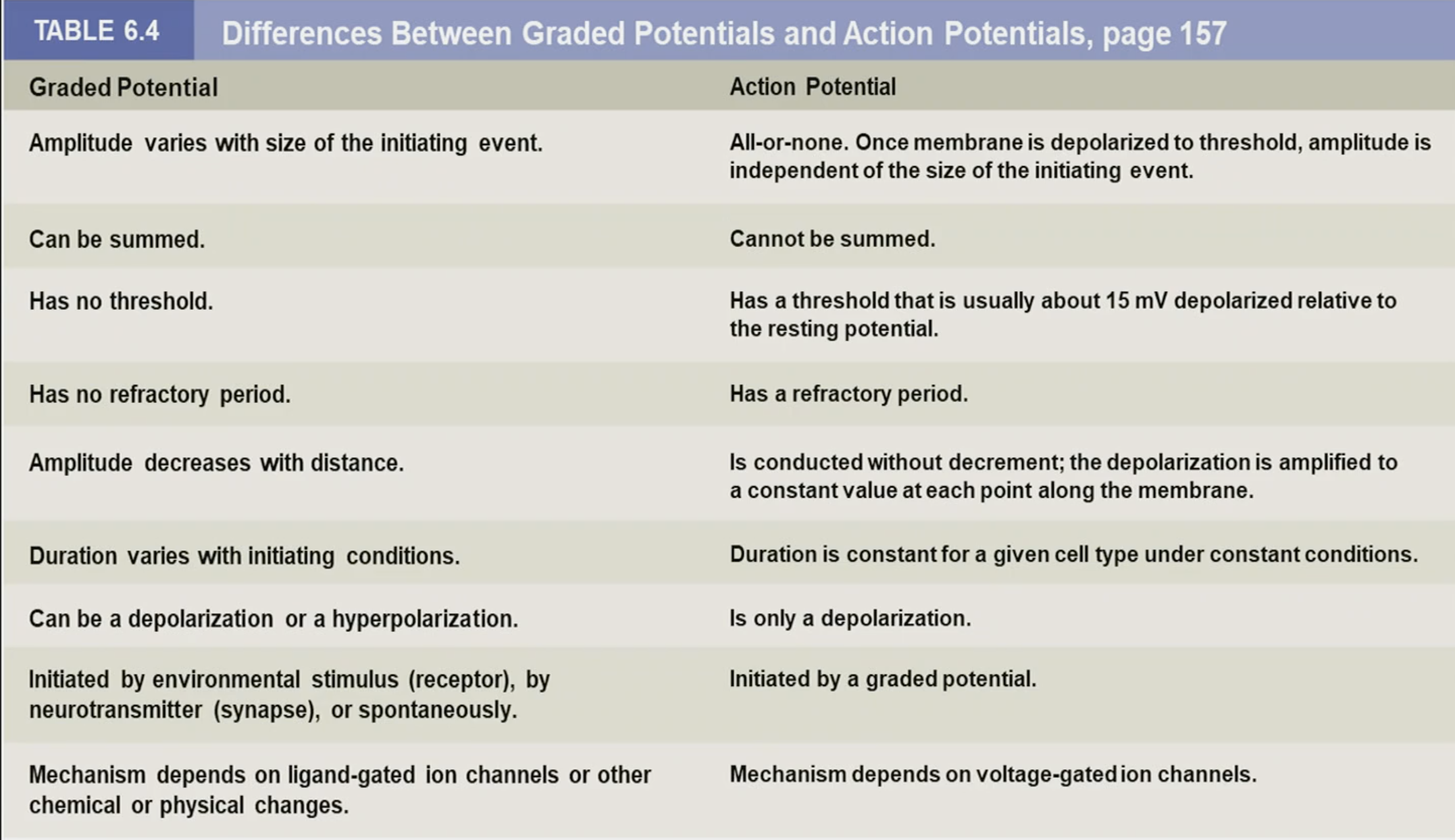 TABLE 6.4 Differences Between Graded Potentials and Action Potentials, page 157

| Graded Potential | Action Potential |
|---|---|
| Amplitude varies with size of the initiating event. | All-or-none. Once membrane is depolarized to threshold, amplitude is independent of the size of the initiating event. |
| Can be summed. | Cannot be summed. |
| Has no threshold. | Has a threshold that is usually about 15 mV depolarized relative to the resting potential. |
| Has no refractory period. | Has a refractory period. |
| Amplitude decreases with distance. | Is conducted without decrement; the depolarization is amplified to a constant value at each point along the membrane. |
| Duration varies with initiating conditions. | Duration is constant for a given cell type under constant conditions. |
| Can be a depolarization or a hyperpolarization. | Is only a depolarization. |
| Initiated by environmental stimulus (receptor), by neurotransmitter (synapse), or spontaneously. | Initiated by a graded potential. |
| Mechanism depends on ligand-gated ion channels or other chemical or physical changes. | Mechanism depends on voltage-gated ion channels. |